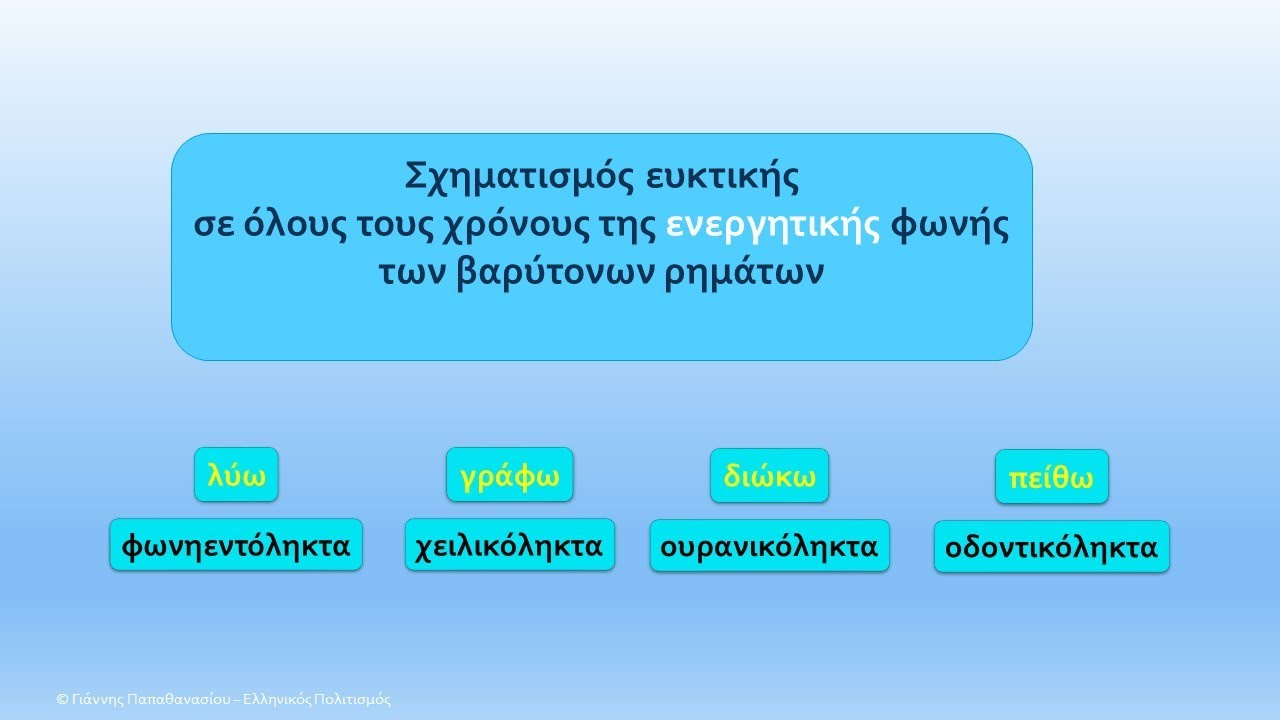 Σχηματισμός ευκτικής
σε όλους τους χρόνους της ενεργητικής φωνής
των βαρύτονων ρημάτων

λύω
φωνηεντόληκτα

γράφω
χειλικόληκτα

διώκω
ουρανικόληκτα

πείθω
οδοντικόληκτα

© Γιάννης Παπαθανασίου – Ελληνικός Πολιτισμός